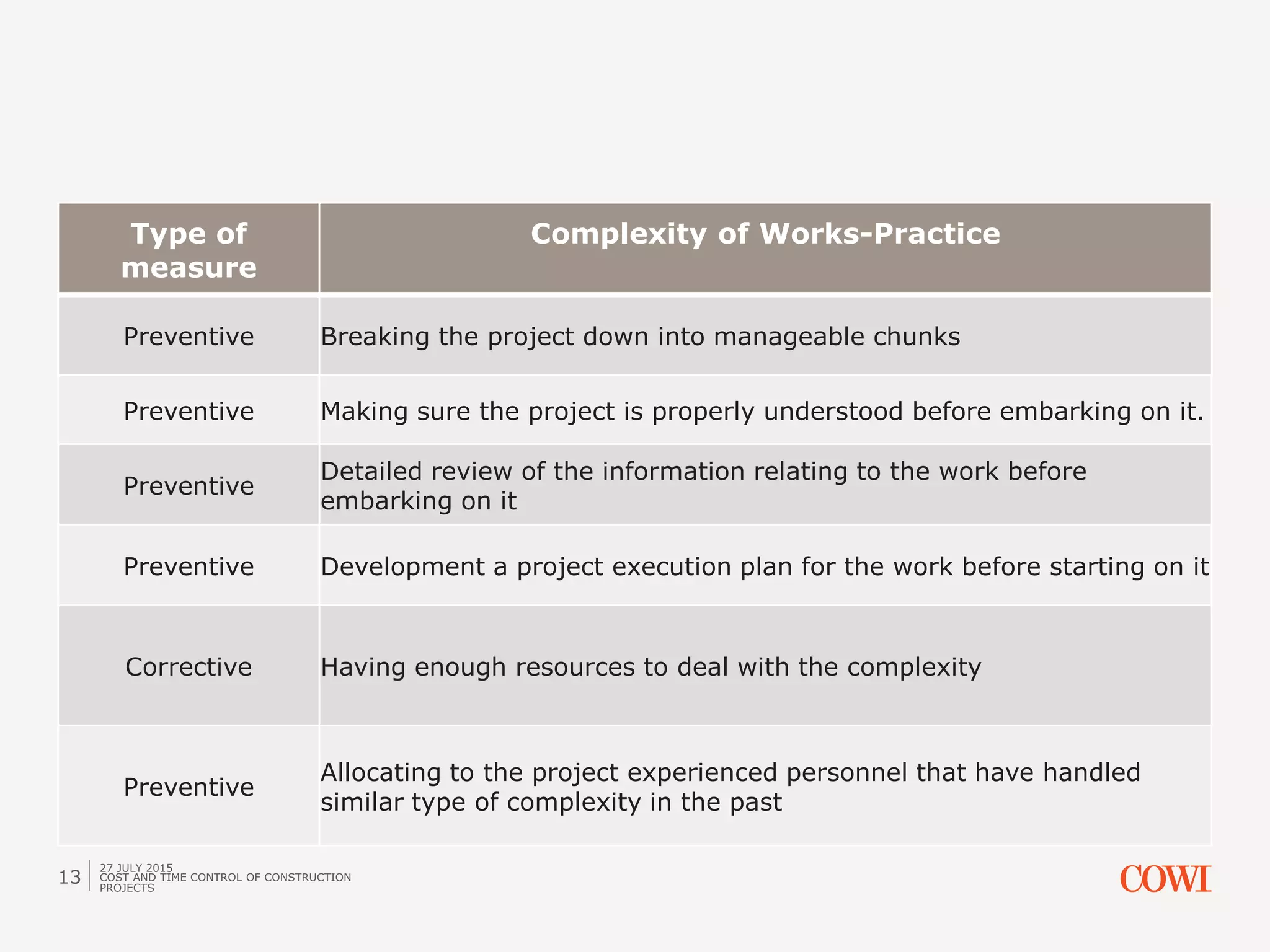 | Type of measure | Complexity of Works-Practice |
|---|---|
| Preventive | Breaking the project down into manageable chunks |
| Preventive | Making sure the project is properly understood before embarking on it. |
| Preventive | Detailed review of the information relating to the work before embarking on it |
| Preventive | Development a project execution plan for the work before starting on it |
| Corrective | Having enough resources to deal with the complexity |
| Preventive | Allocating to the project experienced personnel that have handled similar type of complexity in the past |

13 27 JULY 2015
COST AND TIME CONTROL OF CONSTRUCTION PROJECTS

COWI